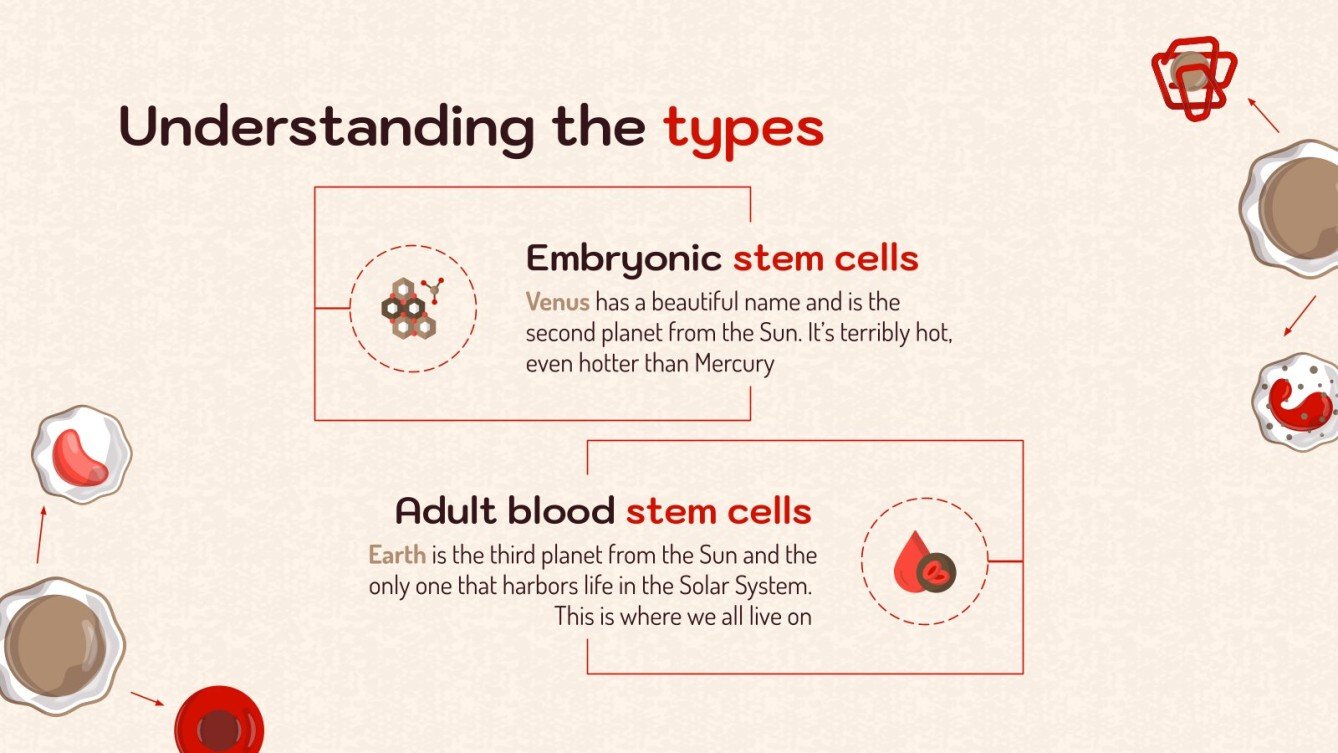 Understanding the types

Embryonic stem cells

Venus has a beautiful name and is the second planet from the Sun. It's terribly hot, even hotter than Mercury

Adult blood stem cells

Earth is the third planet from the Sun and the only one that harbors life in the Solar System. This is where we all live on